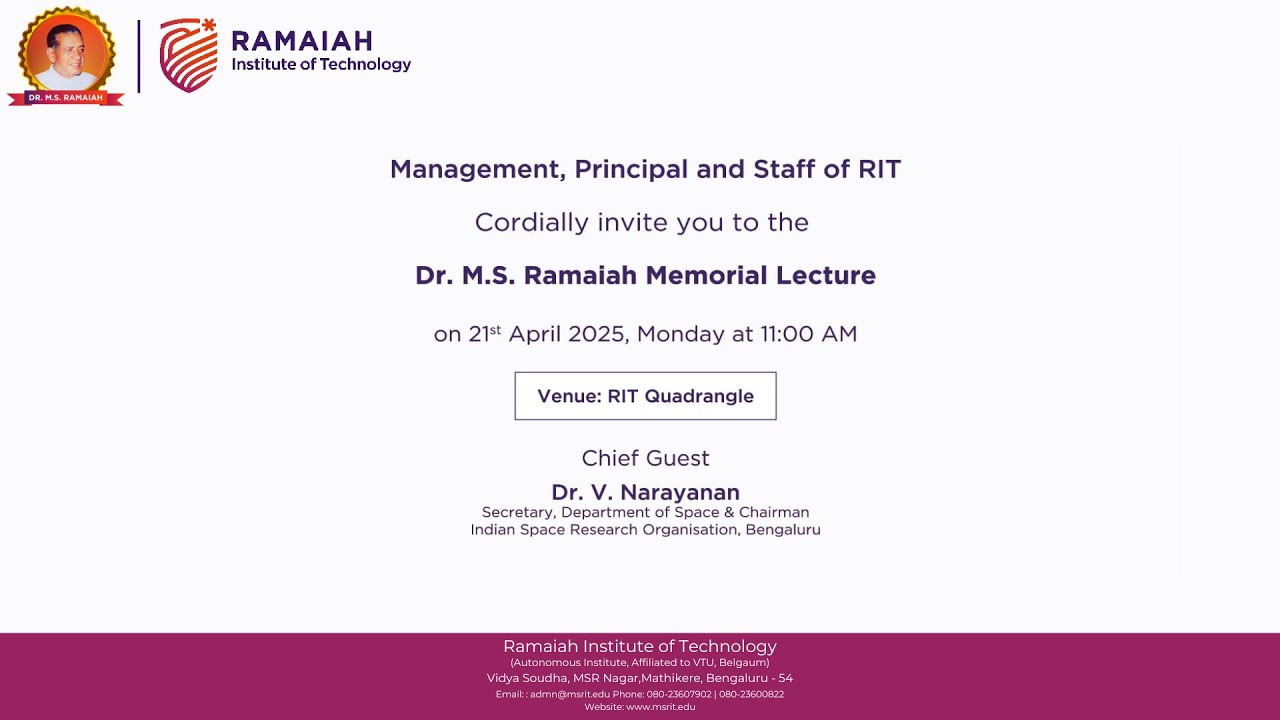 DR. M.S. RAMAIAH

RAMAIAH
Institute of Technology

Management, Principal and Staff of RIT

Cordially invite you to the

Dr. M.S. Ramaiah Memorial Lecture

on 21$^{st}$ April 2025, Monday at 11:00 AM

Venue: RIT Quadrangle

Chief Guest
Dr. V. Narayanan
Secretary, Department of Space & Chairman
Indian Space Research Organisation, Bengaluru

Ramaiah Institute of Technology
(Autonomous Institute, Affiliated to VTU, Belgaum)
Vidya Soudha, MSR Nagar,Mathikere, Bengaluru - 54
Email : admn@msrit.edu Phone: 080-23607902 | 080-23600822
Website: www.msrit.edu